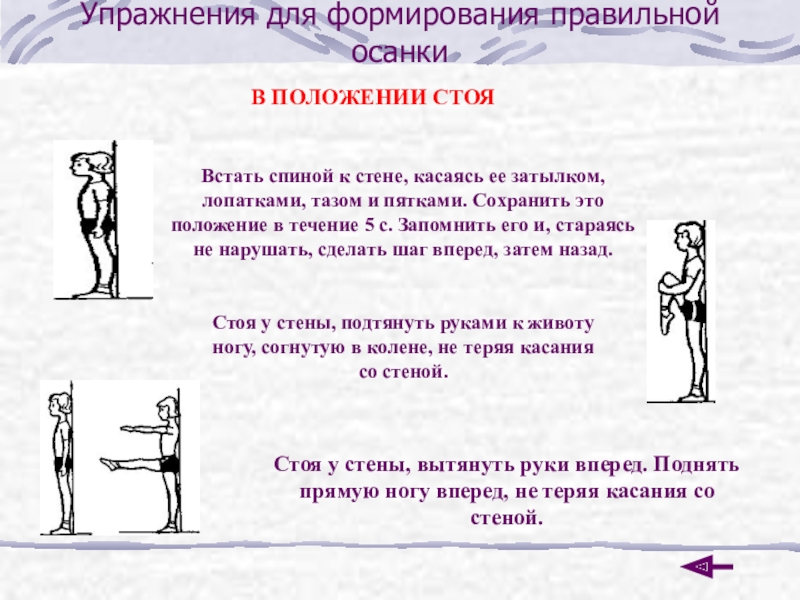 Упражнения для формирования правильной осанки

В ПОЛОЖЕНИИ СТОЯ

Встать спиной к стене, касаясь ее затылком, лопатками, тазом и пятками. Сохранить это положение в течение 5 с. Запомнить его и, стараясь не нарушать, сделать шаг вперед, затем назад.

Стоя у стены, подтянуть руками к животу ногу, согнутую в колене, не теряя касания со стеной.

Стоя у стены, вытянуть руки вперед. Поднять прямую ногу вперед, не теряя касания со стеной.